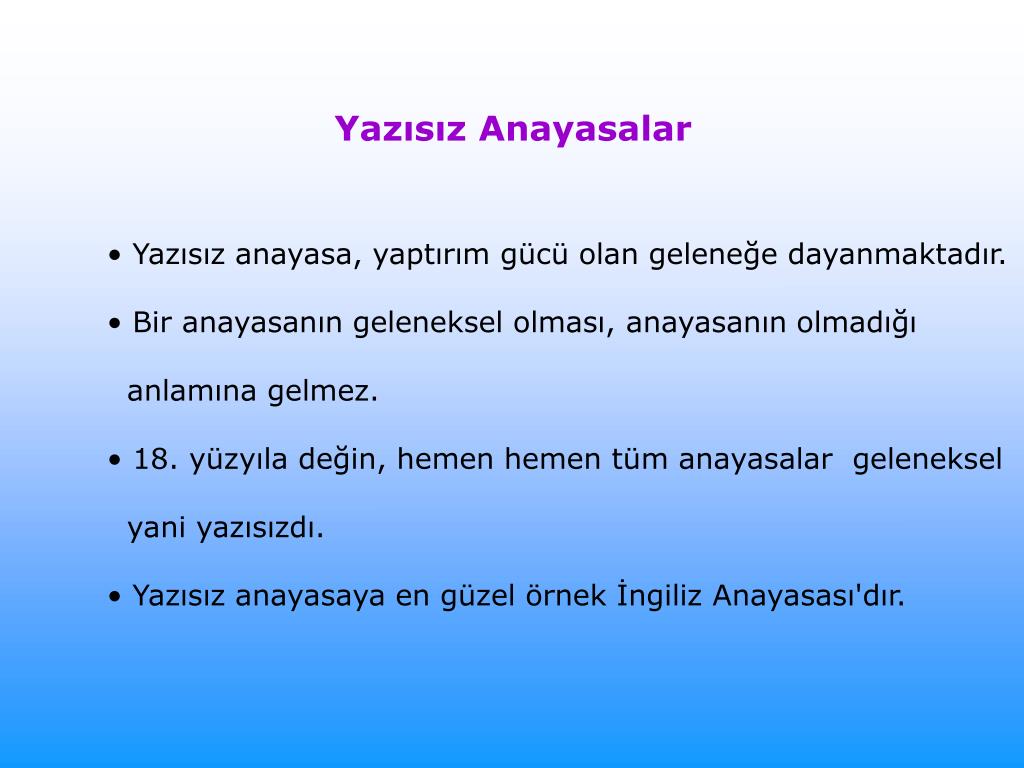 Yazısız Anayasalar

• Yazısız anayasa, yaptırım gücü olan geleneğe dayanmaktadır.

• Bir anayasanın geleneksel olması, anayasanın olmadığı anlamına gelmez.

• 18. yüzyıla değin, hemen hemen tüm anayasalar geleneksel yani yazısızdı.

• Yazısız anayasaya en güzel örnek İngiliz Anayasası'dır.